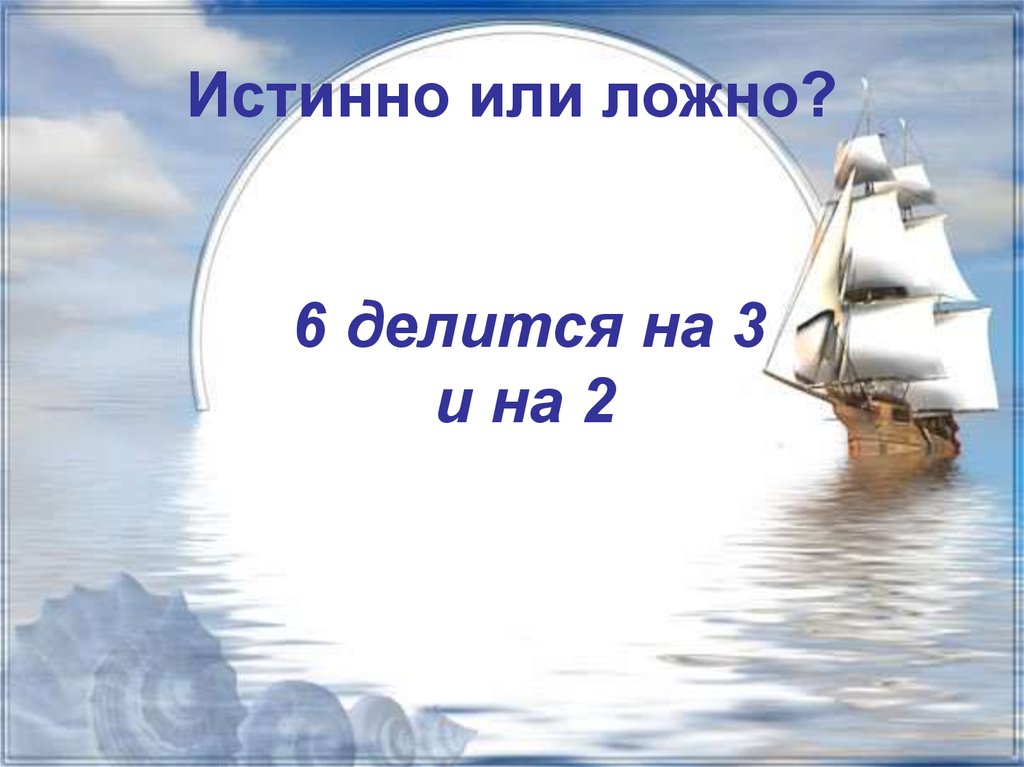 Истинно или ложно?

6 делится на 3
и на 2